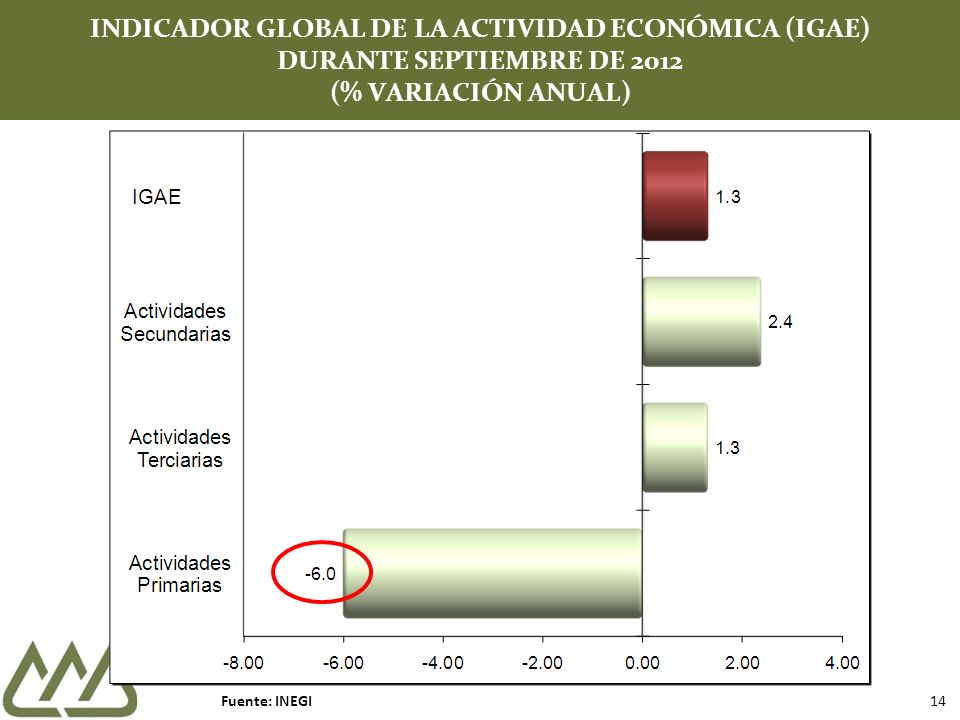 INDICADOR GLOBAL DE LA ACTIVIDAD ECONÓMICA (IGAE) DURANTE SEPTIEMBRE DE 2012 (% VARIACIÓN ANUAL)

IGAE
1.3

Actividades Secundarias
2.4

Actividades Terciarias
1.3

Actividades Primarias
-6.0

-8.00
-6.00
-4.00
-2.00
0.00
2.00
4.00

Fuente: INEGI

14